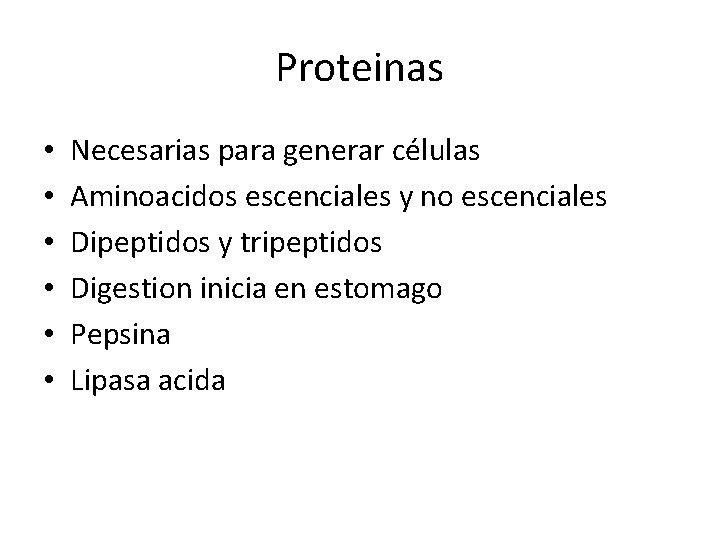 Proteinas

• Necesarias para generar células
• Aminoacidos escenciales y no escenciales
• Dipeptidos y tripeptidos
• Digestion inicia en estomago
• Pepsina
• Lipasa acida